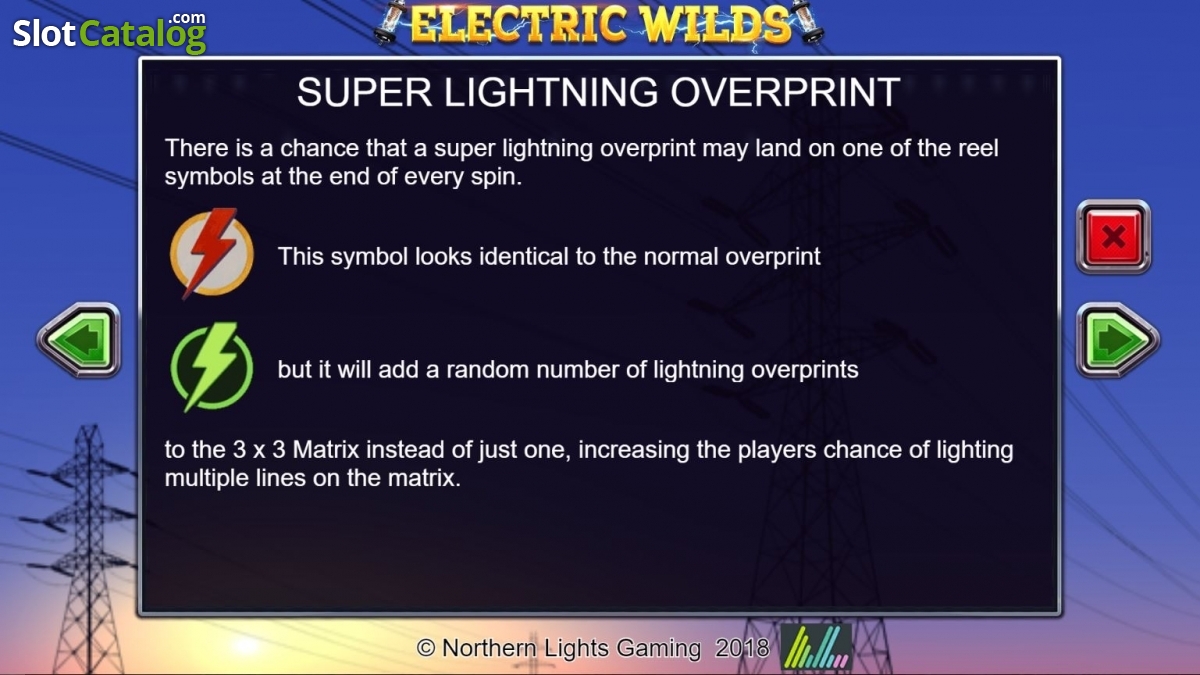 SlotCatalog.com

ELECTRIC WILDS

SUPER LIGHTNING OVERPRINT

There is a chance that a super lightning overprint may land on one of the reel symbols at the end of every spin.

This symbol looks identical to the normal overprint

but it will add a random number of lightning overprints

to the 3 x 3 Matrix instead of just one, increasing the players chance of lighting multiple lines on the matrix.

© Northern Lights Gaming 2018